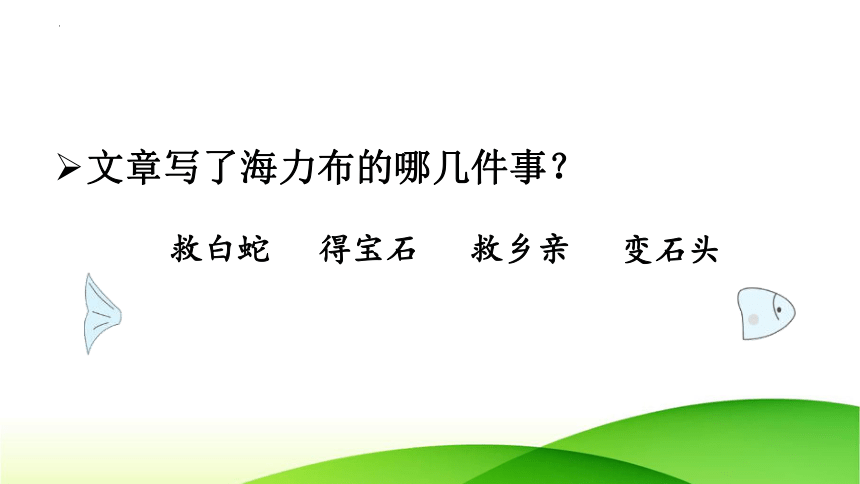 ➢文章写了海力布的哪几件事？

救白蛇　得宝石　救乡亲　变石头